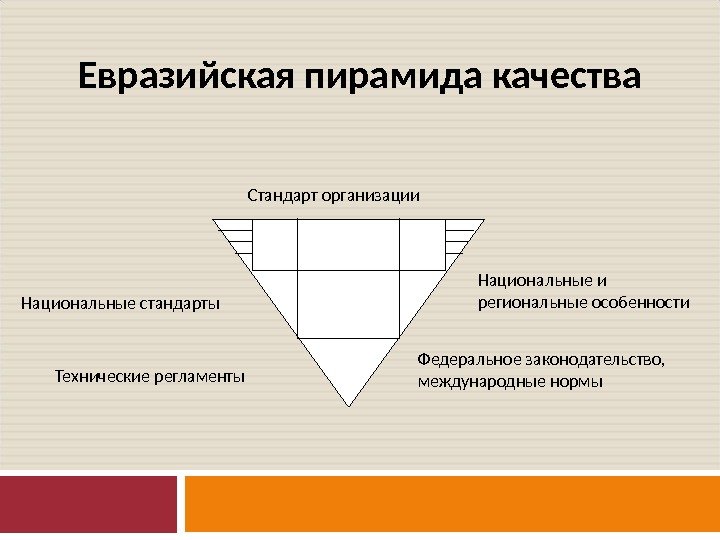 Евразийская пирамида качества

Стандарт организации

Национальные стандарты

Национальные и региональные особенности

Технические регламенты

Федеральное законодательство, международные нормы